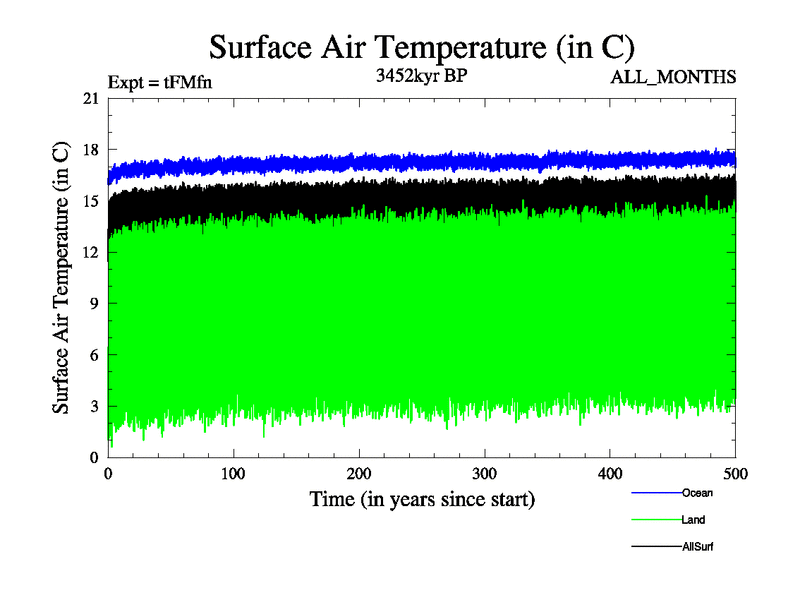 Surface Air Temperature (in C)

Expt = tFMfn

3452kyr BP

ALL_MONTHS

Surface Air Temperature (in C)

21
18
15
12
9
6
3
0

0
100
200
300
400
500

Time (in years since start)

Ocean

Land

AllSurf